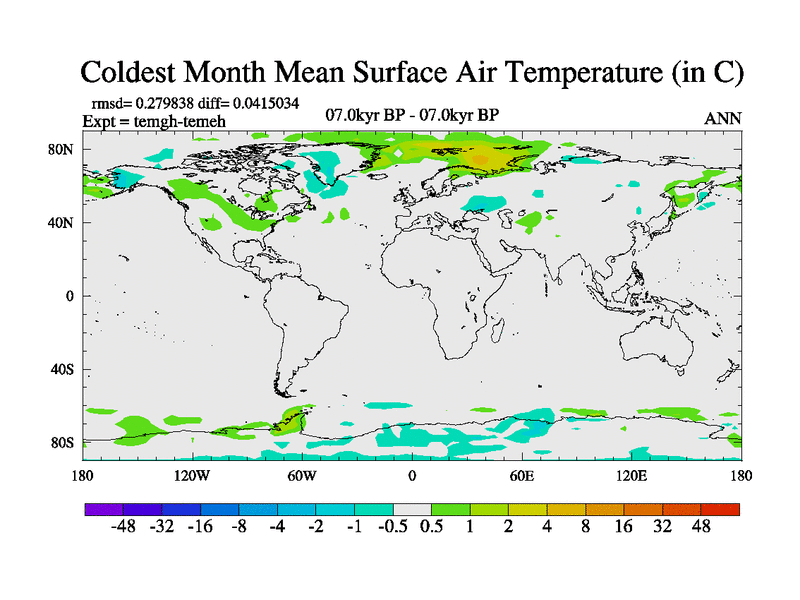 Coldest Month Mean Surface Air Temperature (in C)

rmsd= 0.279838 diff= 0.0415034
Expt = temgh-temeh

07.0kyr BP - 07.0kyr BP

ANN

80N
40N
0
40S
80S

180 120W 60W 0 60E 120E 180

-48 -32 -16 -8 -4 -2 -1 -0.5 0.5 1 2 4 8 16 32 48